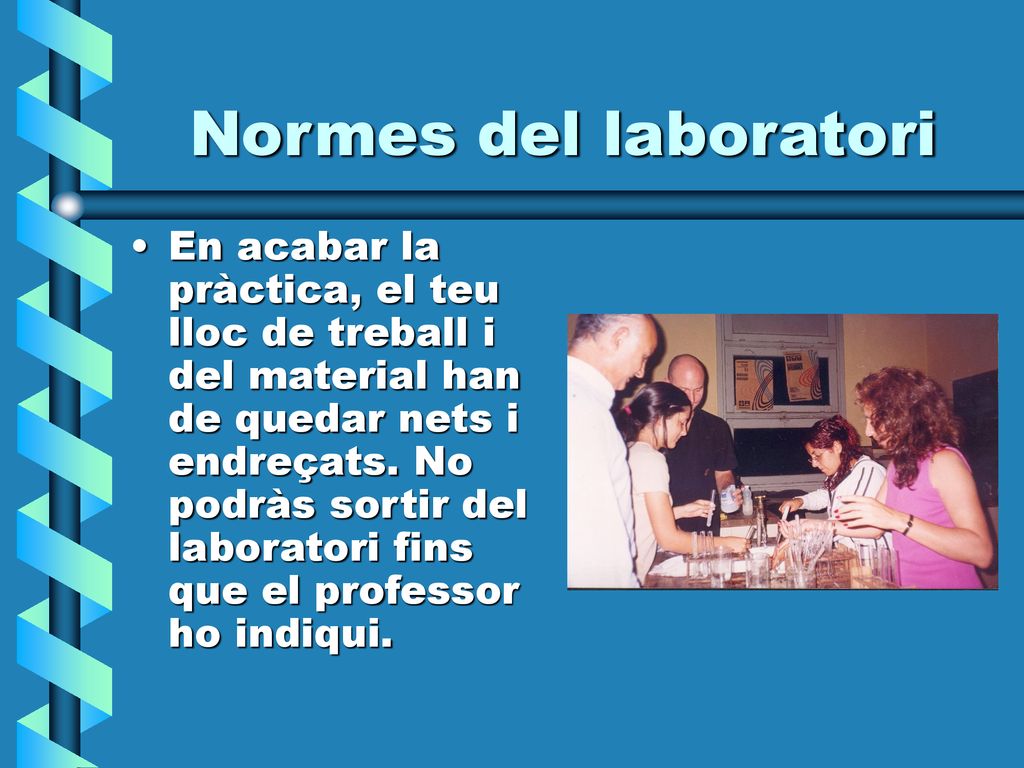 Normes del laboratori

• En acabar la pràctica, el teu lloc de treball i del material han de quedar nets i endreçats. No podràs sortir del laboratori fins que el professor ho indiqui.